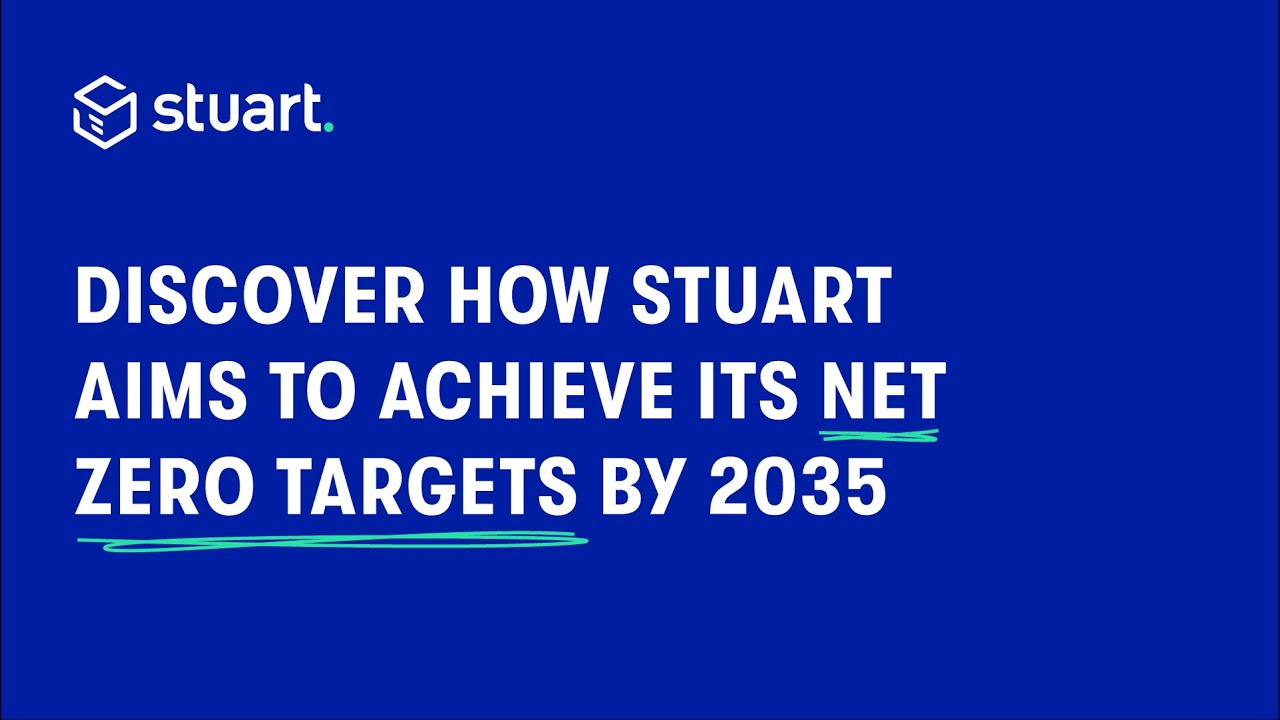 stuart.

DISCOVER HOW STUART AIMS TO ACHIEVE ITS NET ZERO TARGETS BY 2035